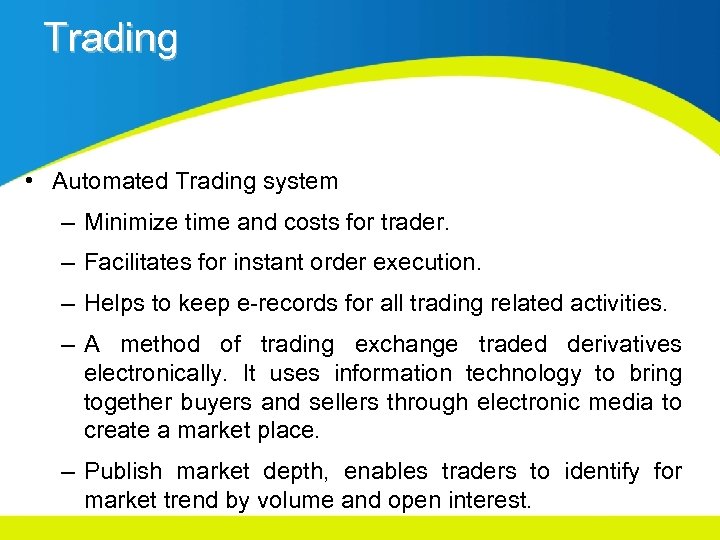 Trading

• Automated Trading system

– Minimize time and costs for trader.

– Facilitates for instant order execution.

– Helps to keep e-records for all trading related activities.

– A method of trading exchange traded derivatives electronically. It uses information technology to bring together buyers and sellers through electronic media to create a market place.

– Publish market depth, enables traders to identify for market trend by volume and open interest.